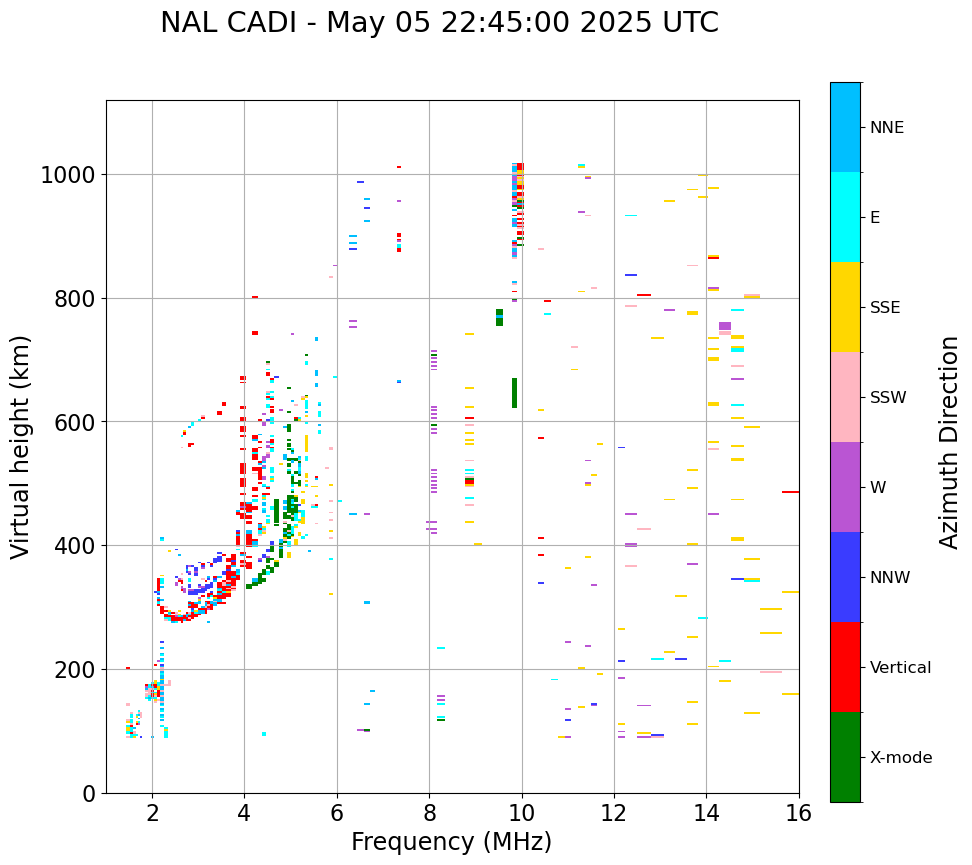 NAL CADI - May 05 22:45:00 2025 UTC

Virtual height (km)

1000
800
600
400
200
0

2 4 6 8 10 12 14 16

Frequency (MHz)

NNE
E
SSE
SSW
W
NNW
Vertical
X-mode

Azimuth Direction